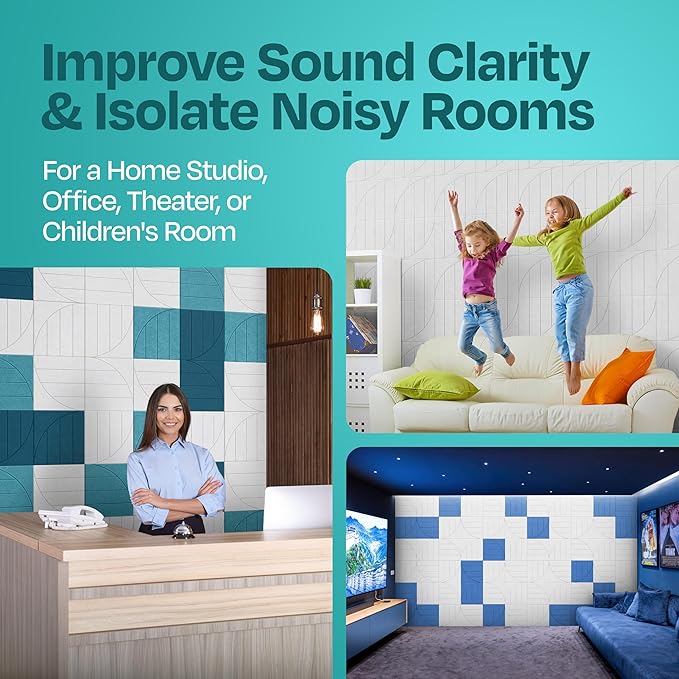 Improve Sound Clarity & Isolate Noisy Rooms

For a Home Studio, Office, Theater, or Children's Room